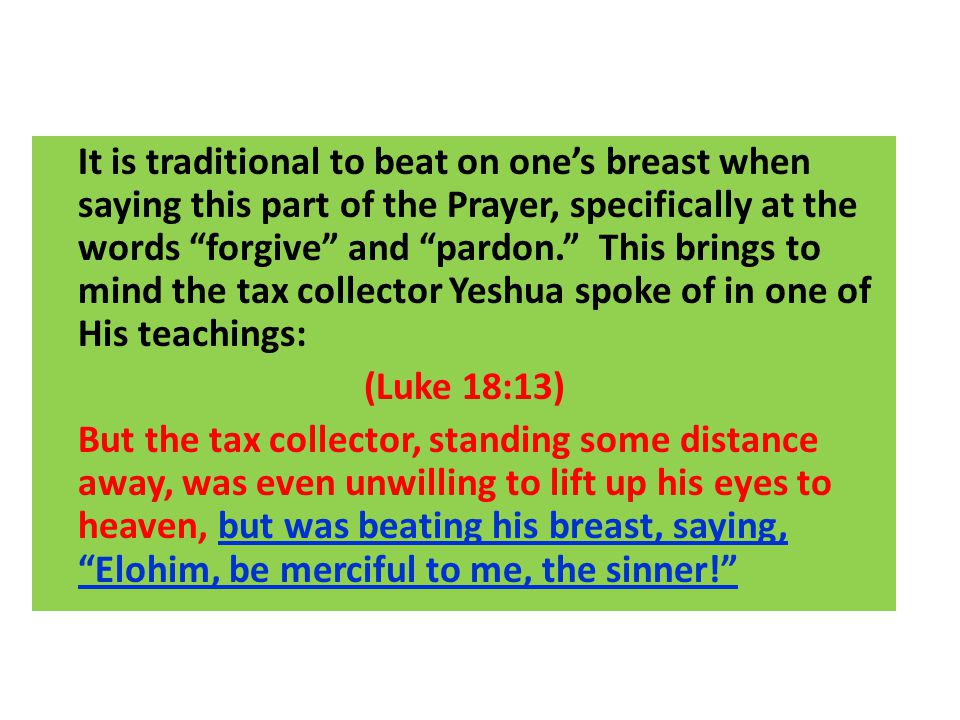 It is traditional to beat on one’s breast when saying this part of the Prayer, specifically at the words “forgive” and “pardon.” This brings to mind the tax collector Yeshua spoke of in one of His teachings:

(Luke 18:13)

But the tax collector, standing some distance away, was even unwilling to lift up his eyes to heaven, but was beating his breast, saying, “Elohim, be merciful to me, the sinner!”